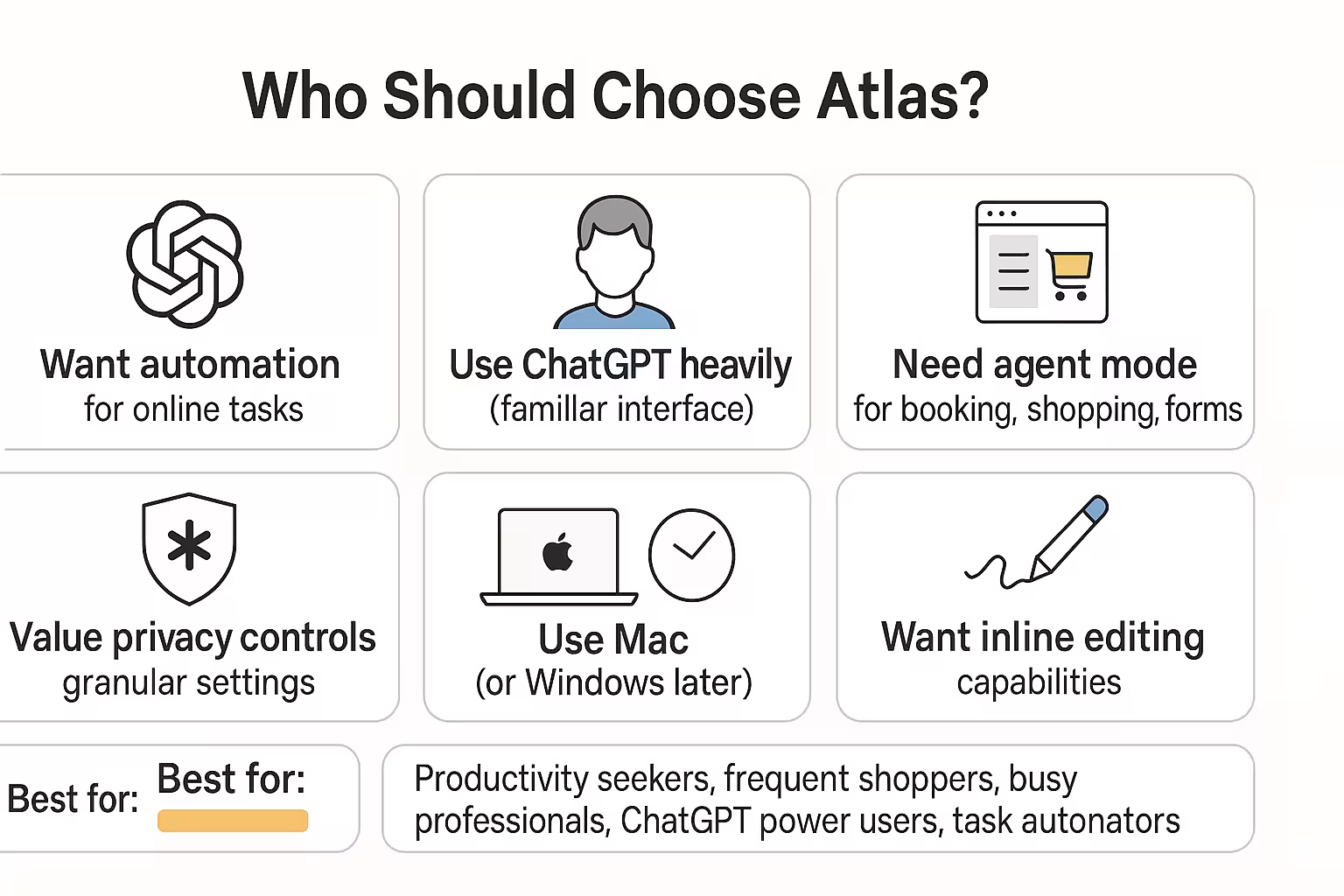 Who Should Choose Atlas?

Want automation
for online tasks

Use ChatGPT heavily
(famillar interface)

Need agent mode
for booking, shopping, forms

Value privacy controls
granular settings

Use Mac
(or Windows later)

Want inline editing
capabilities

Best for: Best for:

Productivity seekers, frequent shoppers, busy professionals, ChatGPT power users, task autonators